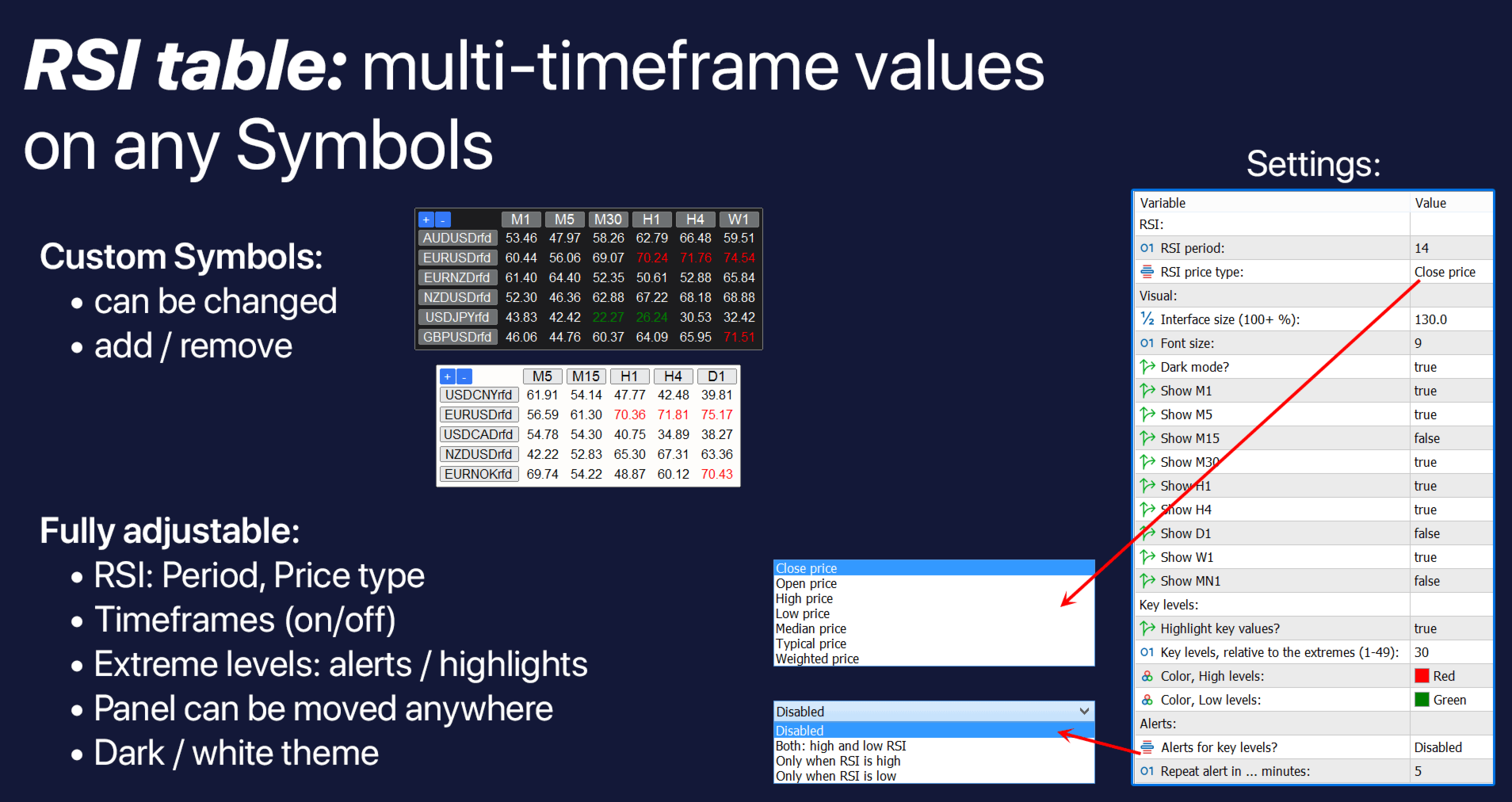 RSI table: multi-timeframe values on any Symbols

Custom Symbols:
• can be changed
• add / remove

| + - | M1 | M5 | M30 | H1 | H4 | W1 |
|---|---|---|---|---|---|---|
| AUDUSDrfd | 53.46 | 47.97 | 58.26 | 62.79 | 66.48 | 59.51 |
| EURUSDrfd | 60.44 | 56.06 | 69.07 | 70.24 | 71.76 | 74.54 |
| EURNZDrfd | 61.40 | 64.40 | 52.35 | 50.61 | 52.88 | 65.84 |
| NZDUSDrfd | 52.30 | 46.36 | 62.88 | 67.22 | 68.18 | 68.88 |
| USDJPYrfd | 43.83 | 42.42 | 22.27 | 26.24 | 30.53 | 32.42 |
| GBPUSDrfd | 46.06 | 44.76 | 60.37 | 64.09 | 65.95 | 71.51 |

| + - | M5 | M15 | H1 | H4 | D1 |
|---|---|---|---|---|---|
| USDCNYrfd | 61.91 | 54.14 | 47.77 | 42.48 | 39.81 |
| EURUSDrfd | 56.59 | 61.30 | 70.36 | 71.81 | 75.17 |
| USDCADrfd | 54.78 | 54.30 | 40.75 | 34.89 | 38.27 |
| NZDUSDrfd | 42.22 | 52.83 | 65.30 | 67.31 | 63.36 |
| EURNOKrfd | 69.74 | 54.22 | 48.87 | 60.12 | 70.43 |

Fully adjustable:
• RSI: Period, Price type
• Timeframes (on/off)
• Extreme levels: alerts / highlights
• Panel can be moved anywhere
• Dark / white theme

Close price
Open price
High price
Low price
Median price
Typical price
Weighted price

Disabled
Disabled
Both: high and low RSI
Only when RSI is high
Only when RSI is low

Settings:

| Variable | Value |
|---|---|
| RSI: | |
| RSI period: | 14 |
| RSI price type: | Close price |
| Visual: | |
| Interface size (100+ %): | 130.0 |
| Font size: | 9 |
| Dark mode? | true |
| Show M1 | true |
| Show M5 | true |
| Show M15 | false |
| Show M30 | true |
| Show H1 | true |
| Show H4 | true |
| Show D1 | false |
| Show W1 | true |
| Show MN1 | false |
| Key levels: | |
| Highlight key values? | true |
| Key levels, relative to the extremes (1-49): | 30 |
| Color, High levels: | Red |
| Color, Low levels: | Green |
| Alerts: | |
| Alerts for key levels? | Disabled |
| Repeat alert in ... minutes: | 5 |